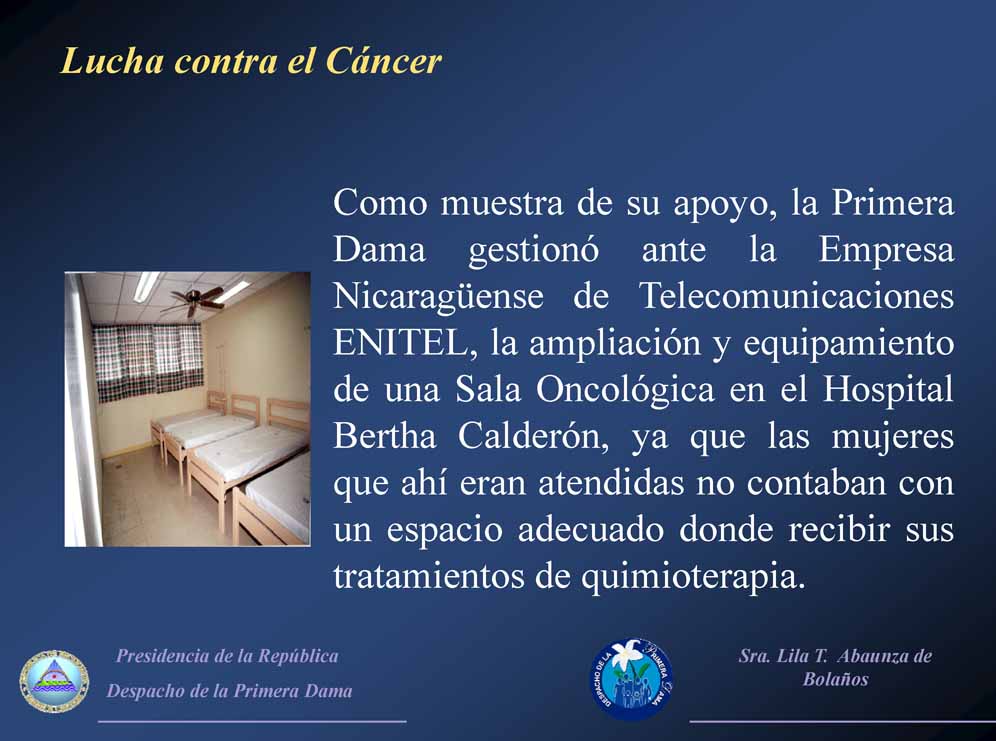 Lucha contra el Cáncer

Como muestra de su apoyo, la Primera Dama gestionó ante la Empresa Nicaragüense de Telecomunicaciones ENITEL, la ampliación y equipamiento de una Sala Oncológica en el Hospital Bertha Calderón, ya que las mujeres que ahí eran atendidas no contaban con un espacio adecuado donde recibir sus tratamientos de quimioterapia.

Presidencia de la República
Despacho de la Primera Dama

DESPACHO DE LA PRIMERA DAMA

Sra. Lila T. Abaunza de Bolaños